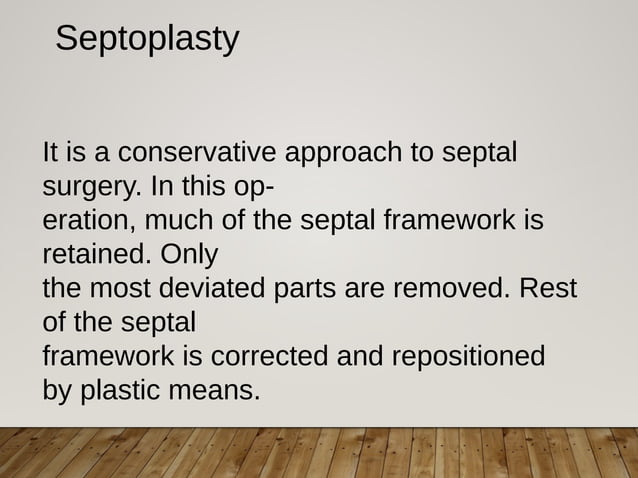 Septoplasty

It is a conservative approach to septal surgery. In this operation, much of the septal framework is retained. Only the most deviated parts are removed. Rest of the septal framework is corrected and repositioned by plastic means.